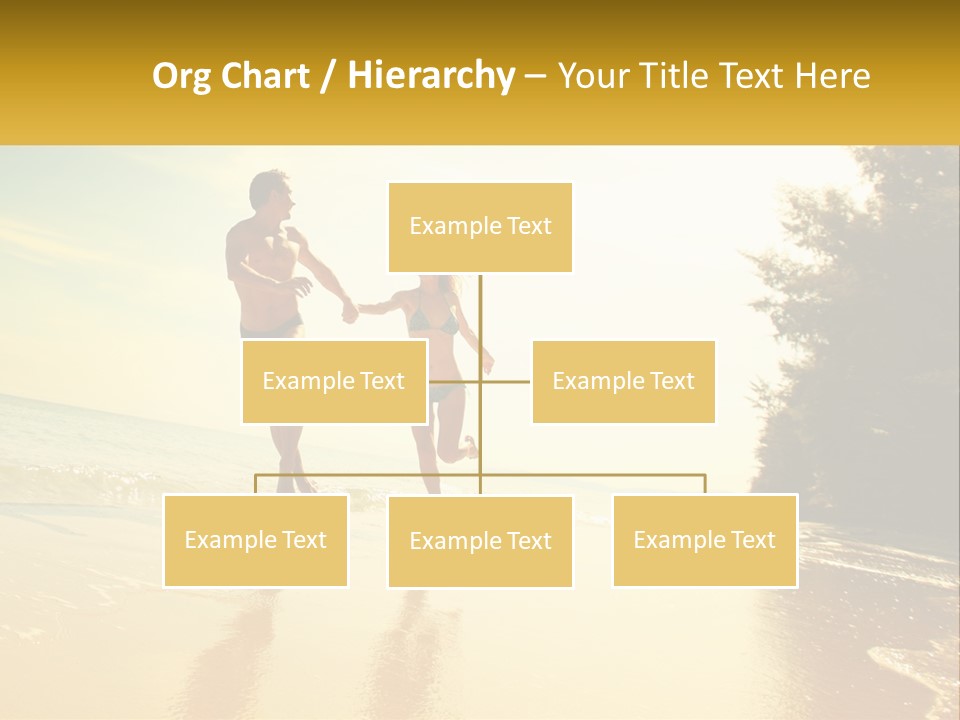 Org Chart / Hierarchy – Your Title Text Here

Example Text

Example Text

Example Text

Example Text

Example Text

Example Text